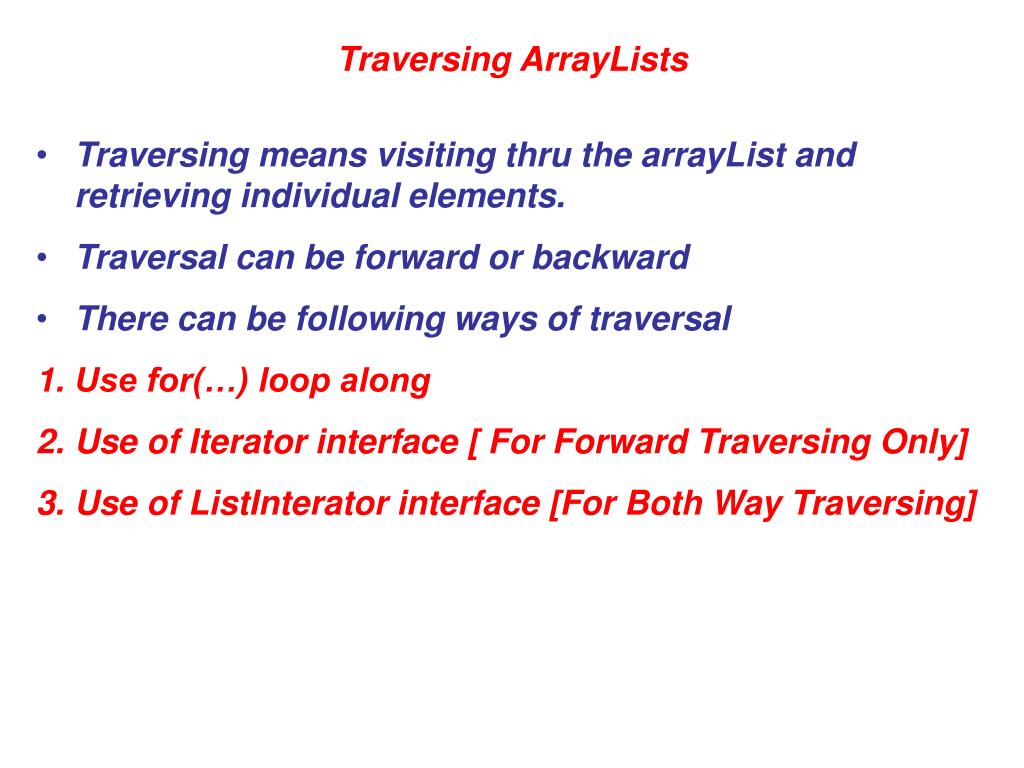 Traversing ArrayLists

• Traversing means visiting thru the arrayList and retrieving individual elements.

• Traversal can be forward or backward

• There can be following ways of traversal

1. Use for(…) loop along

2. Use of Iterator interface [ For Forward Traversing Only]

3. Use of ListInterator interface [For Both Way Traversing]